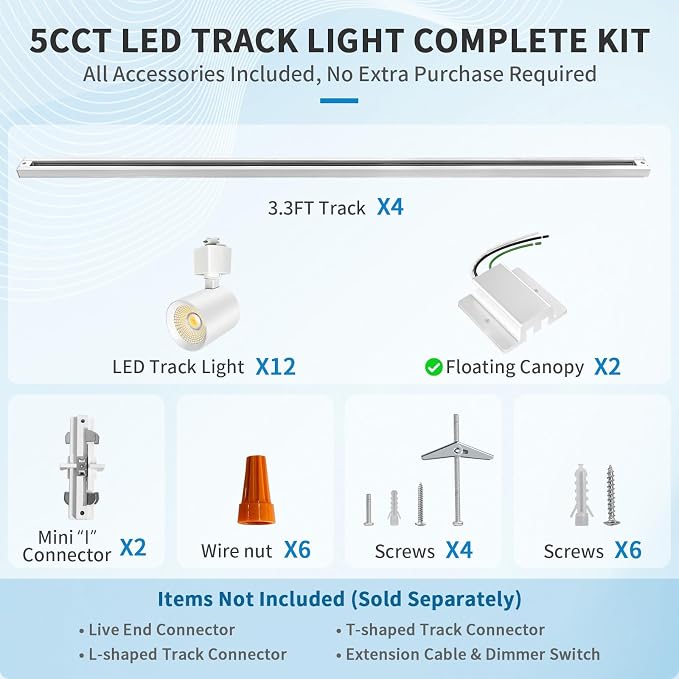 5CCT LED TRACK LIGHT COMPLETE KIT
All Accessories Included, No Extra Purchase Required

3.3FT Track X4

LED Track Light X12

Floating Canopy X2

Mini "I" Connector X2

Wire nut X6

Screws X4

Screws X6

Items Not Included (Sold Separately)

• Live End Connector
• L-shaped Track Connector
• T-shaped Track Connector
• Extension Cable & Dimmer Switch